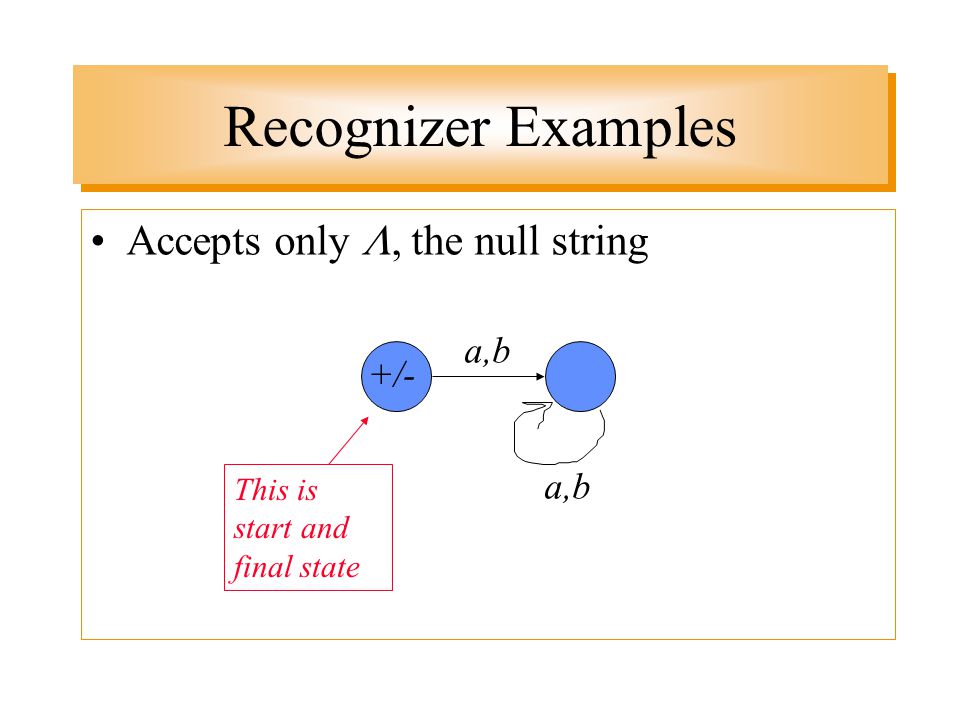 Recognizer Examples

• Accepts only $\Lambda$, the null string

+/-

a,b

a,b

This is start and final state